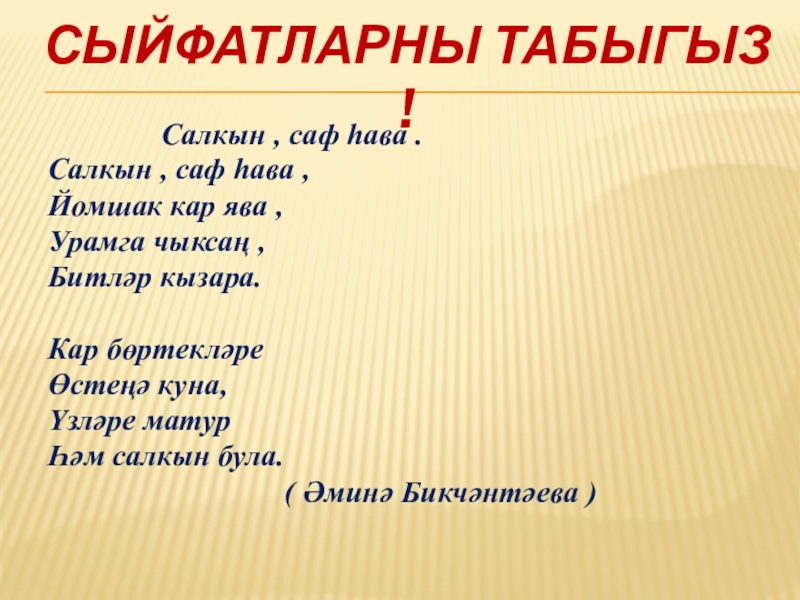 СЫЙФАТЛАРНЫ ТАБЫГЫЗ !

Салкын , саф һава .

Салкын , саф һава ,
Йомшак кар ява ,
Урамга чыксаң ,
Битләр кызара.

Кар бөртекләре
Өстеңә куна,
Үзләре матур
Һәм салкын була.

( Әминә Бикчәнтәева )